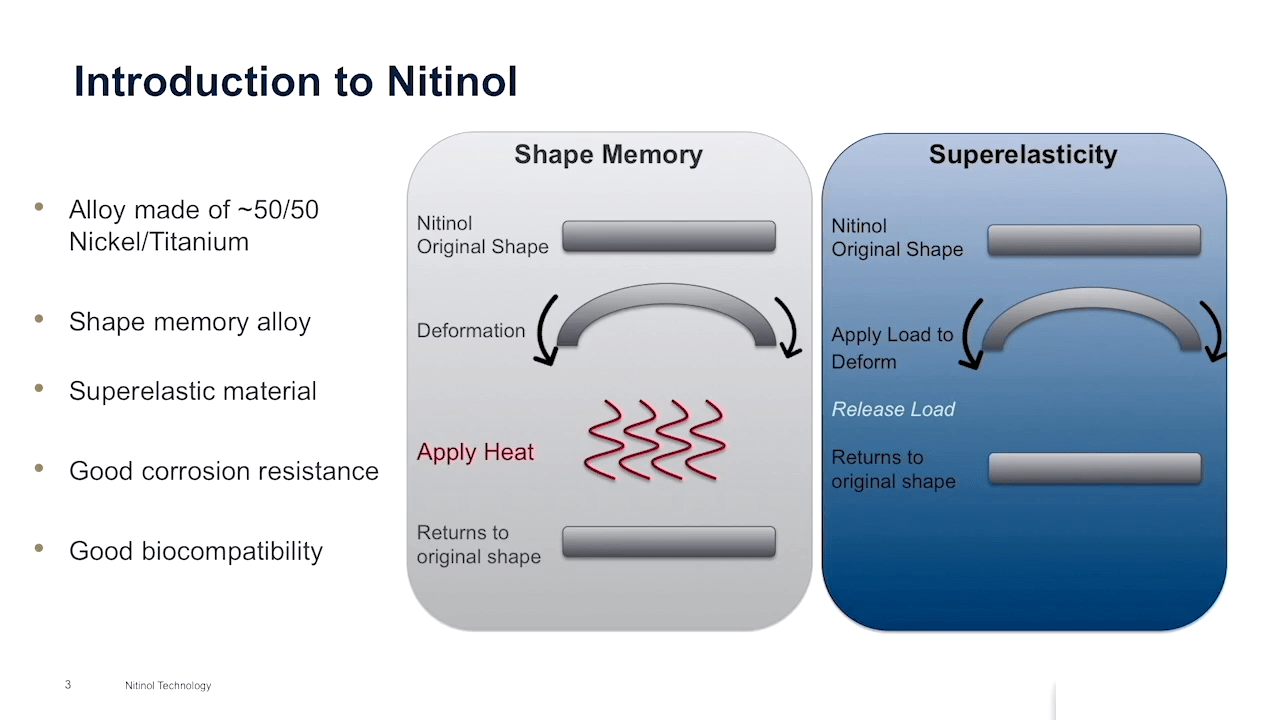 Introduction to Nitinol

• Alloy made of ~50/50 Nickel/Titanium

• Shape memory alloy

• Superelastic material

• Good corrosion resistance

• Good biocompatibility

Shape Memory

Nitinol Original Shape

Deformation

Apply Heat

Returns to original shape

Superelasticity

Nitinol Original Shape

Apply Load to Deform

Release Load

Returns to original shape

3 Nitinol Technology